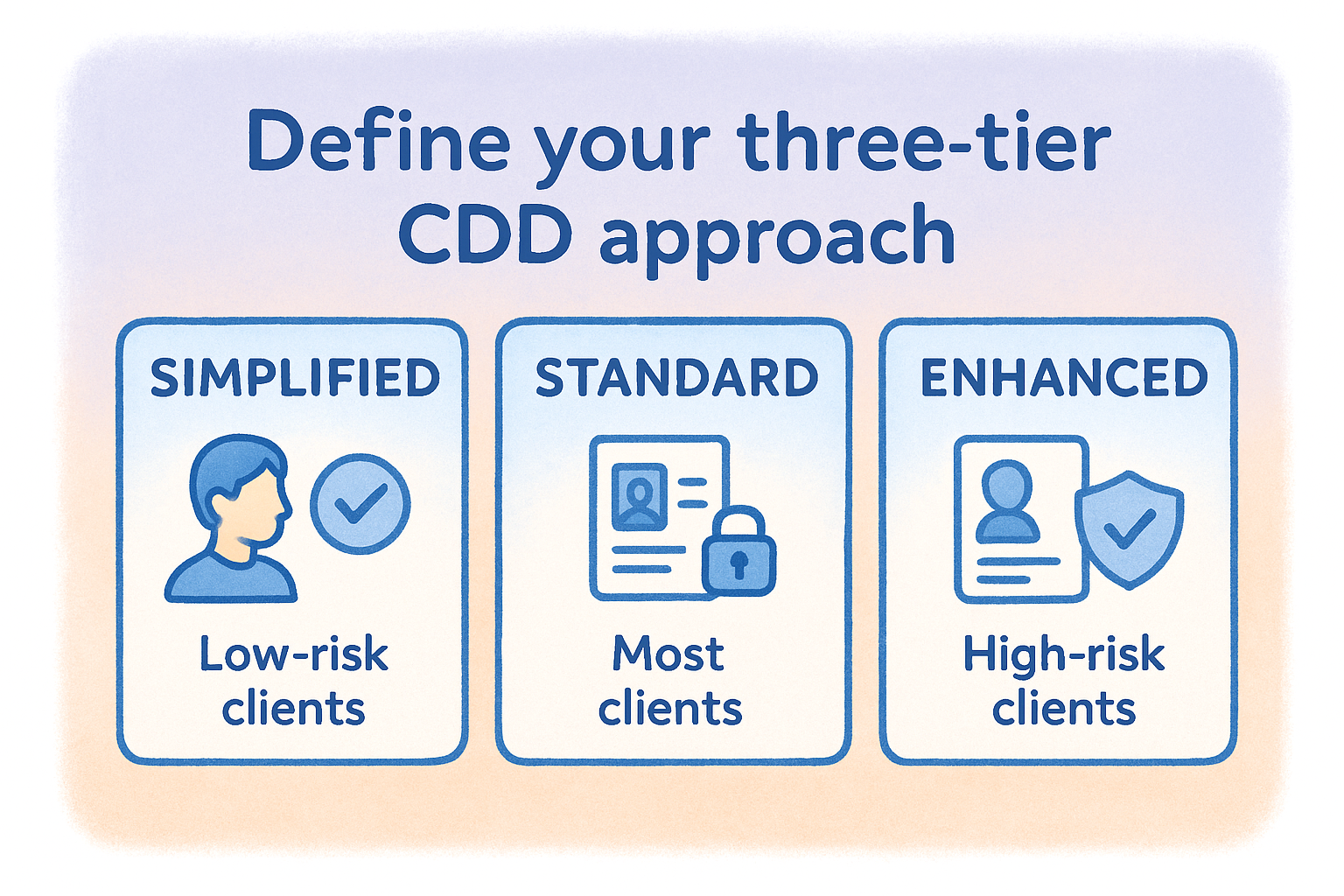 Define your three-tier CDD approach

SIMPLIFIED

Low-risk clients

STANDARD

Most clients

ENHANCED

High-risk clients